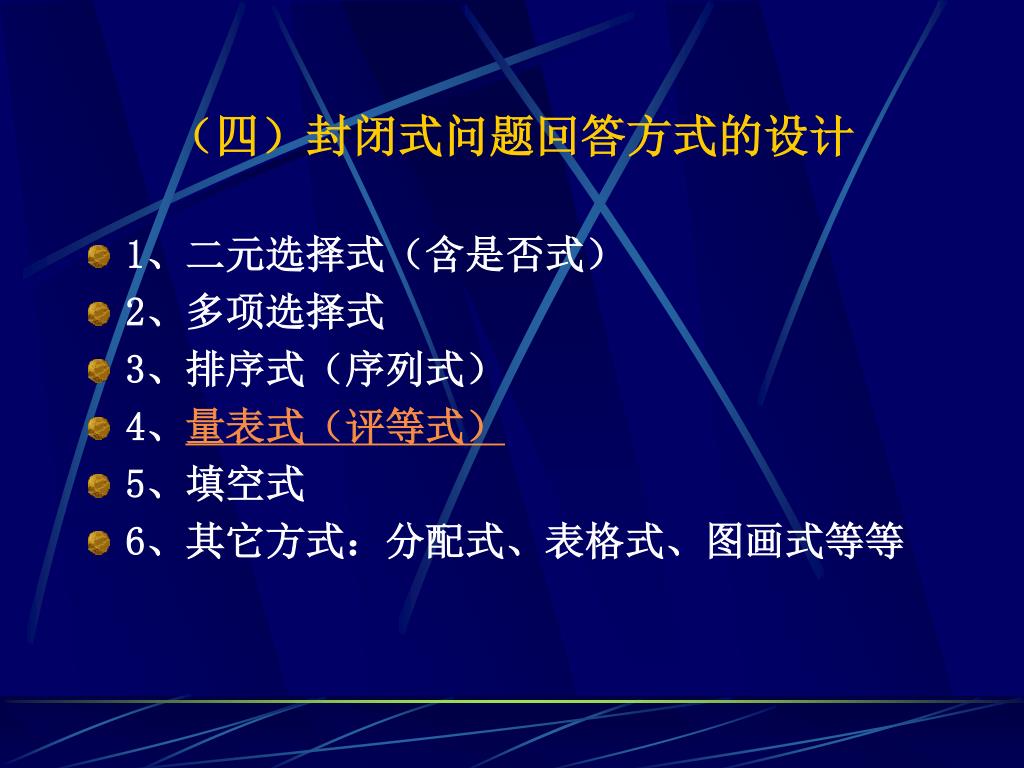 （四）封闭式问题回答方式的设计

1、二元选择式（含是否式）
2、多项选择式
3、排序式（序列式）
4、量表式（评等式）
5、填空式
6、其它方式：分配式、表格式、图画式等等